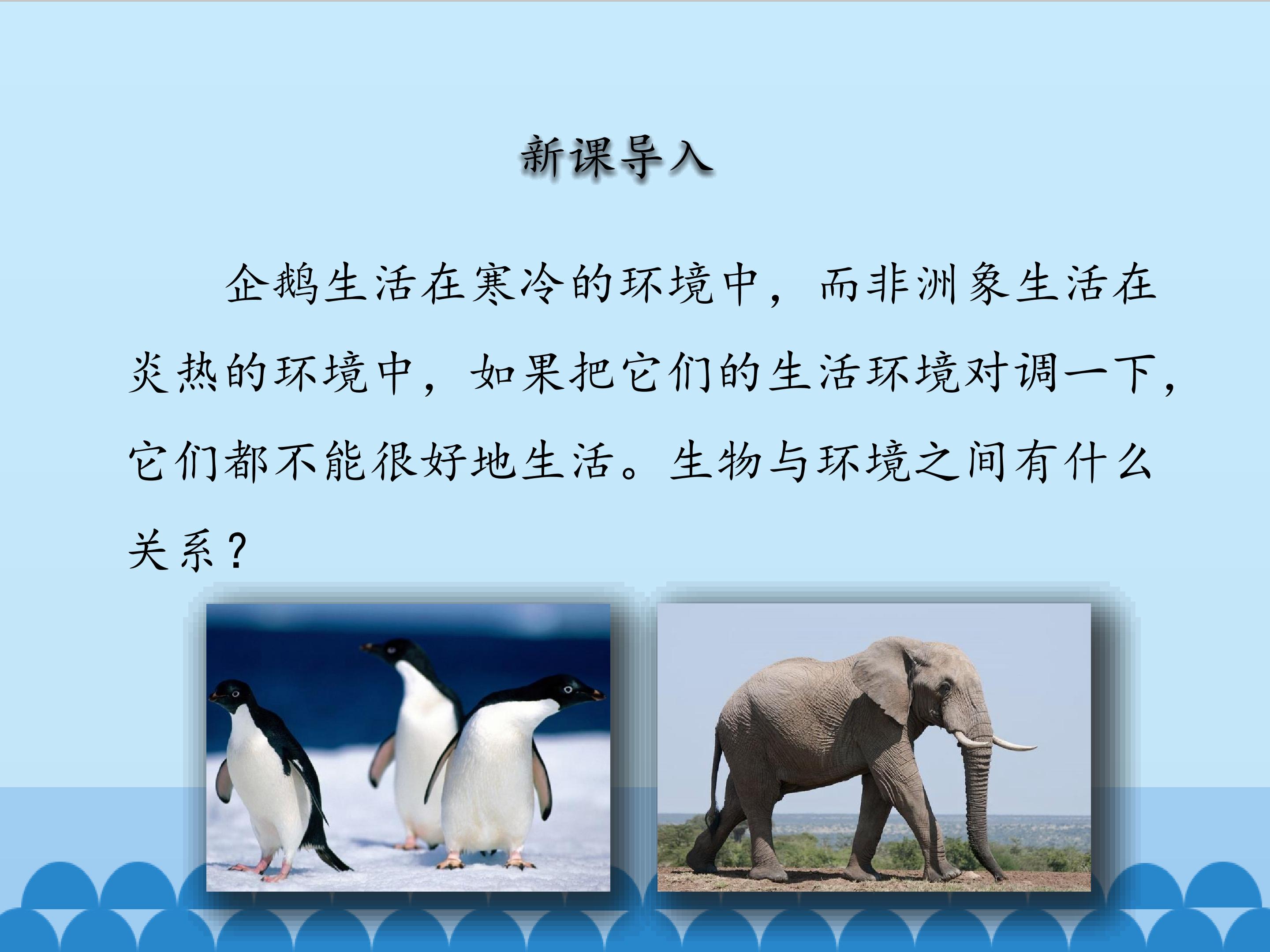 新课导入

企鹅生活在寒冷的环境中，而非洲象生活在炎热的环境中，如果把它们的生活环境对调一下，它们都不能很好地生活。生物与环境之间有什么关系？